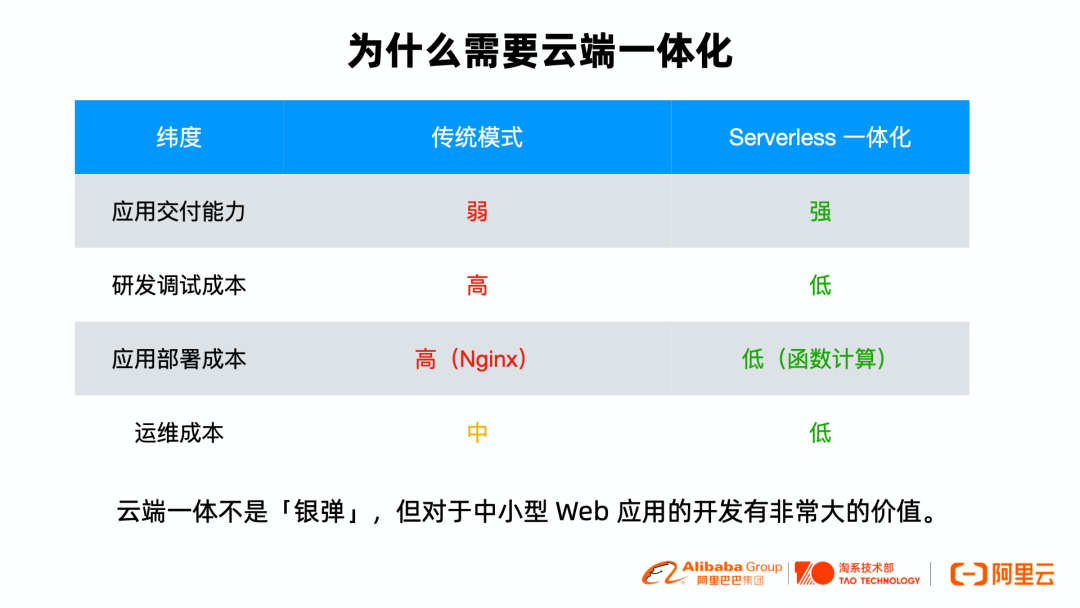 为什么需要云端一体化

| 纬度 | 传统模式 | Serverless 一体化 |
|---|---|---|
| 应用交付能力 | 弱 | 强 |
| 研发调试成本 | 高 | 低 |
| 应用部署成本 | 高（Nginx） | 低（函数计算） |
| 运维成本 | 中 | 低 |

云端一体不是「银弹」，但对于中小型 Web 应用的开发有非常大的价值。

Alibaba Group 阿里巴巴集团 淘系技术部 TAO TECHNOLOGY 阿里云